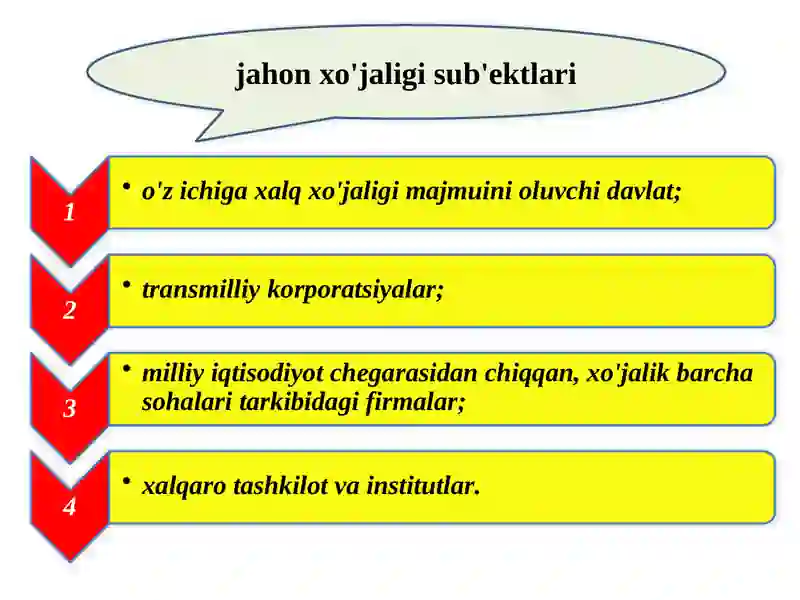 jahon xo'jaligi sub'ektlari

1

• o'z ichiga xalq xo'jaligi majmuini oluvchi davlat;

2

• transmilliy korporatsiyalar;

3

• milliy iqtisodiyot chegarasidan chiqqan, xo'jalik barcha sohalari tarkibidagi firmalar;

4

• xalqaro tashkilot va institutlar.